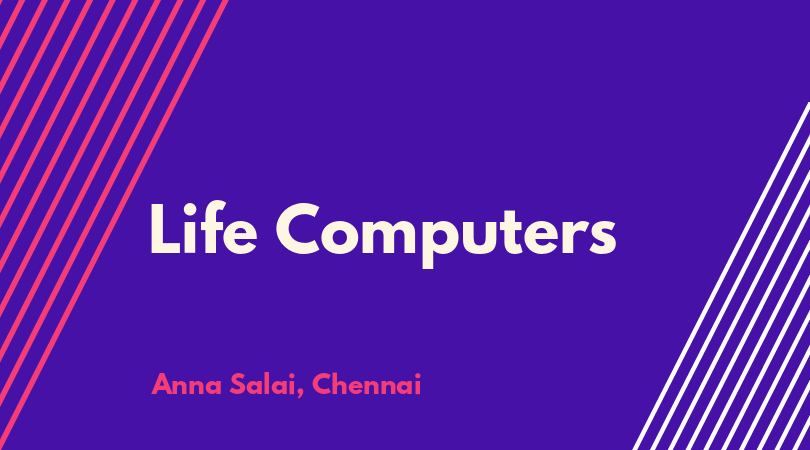 Life Computers

Anna Salai, Chennai